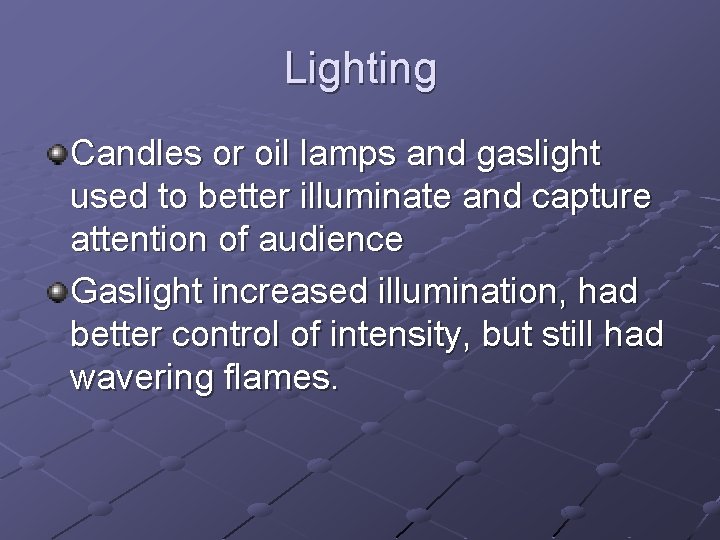 Lighting

Candles or oil lamps and gaslight used to better illuminate and capture attention of audience

Gaslight increased illumination, had better control of intensity, but still had wavering flames.